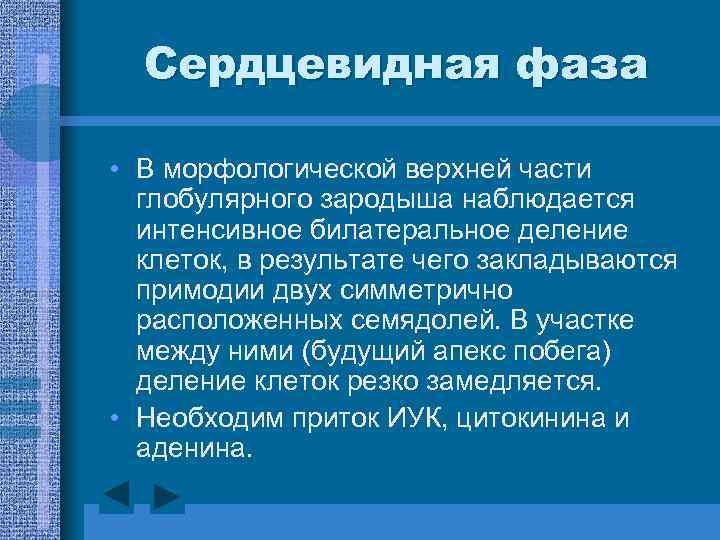 Сердцевидная фаза

• В морфологической верхней части глобулярного зародыша наблюдается интенсивное билатеральное деление клеток, в результате чего закладываются примодии двух симметрично расположенных семядолей. В участке между ними (будущий апекс побега) деление клеток резко замедляется.
• Необходим приток ИУК, цитокинина и аденина.